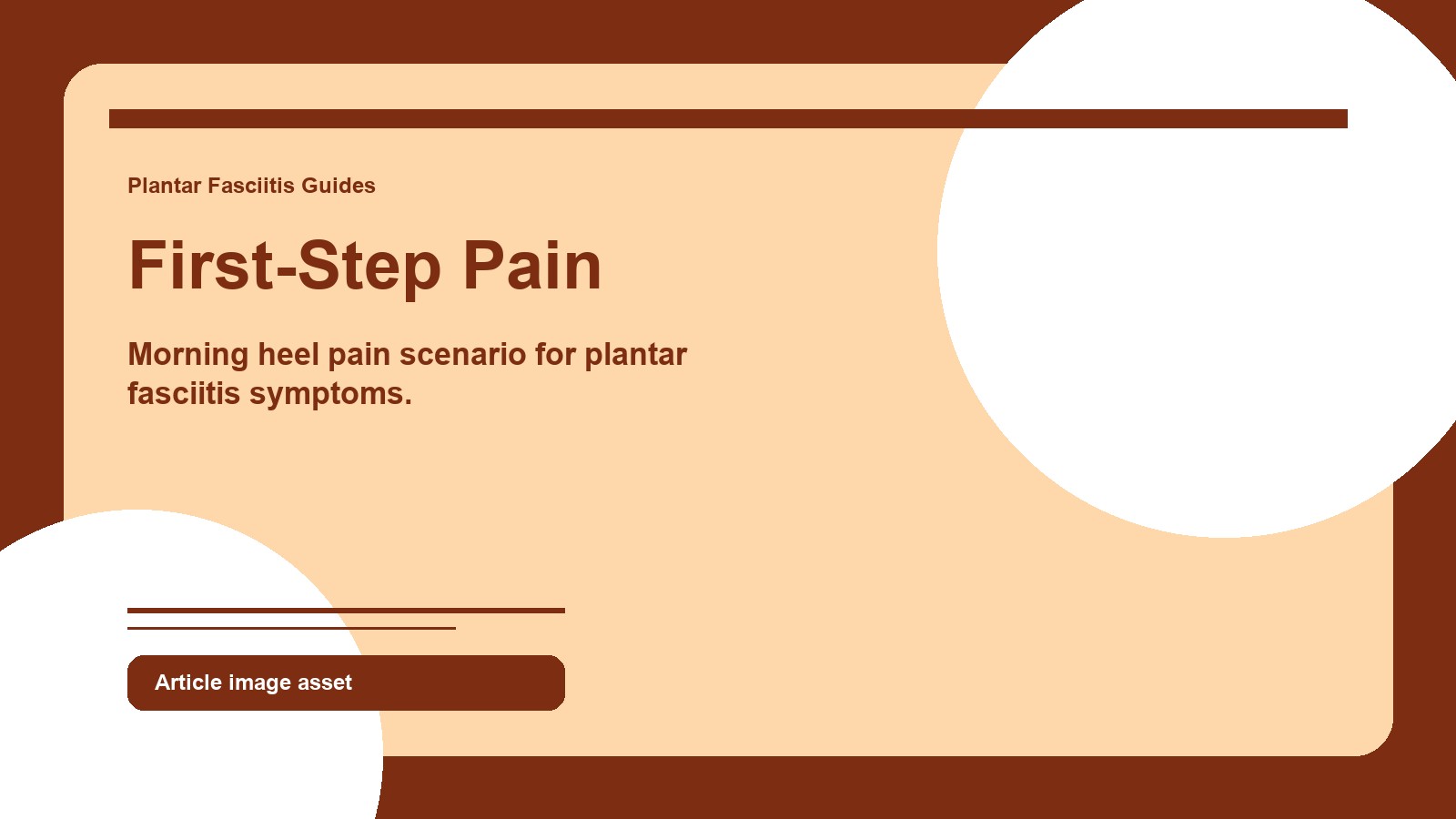 Plantar Fasciitis Guides

First-Step Pain

Morning heel pain scenario for plantar fasciitis symptoms.

Article image asset